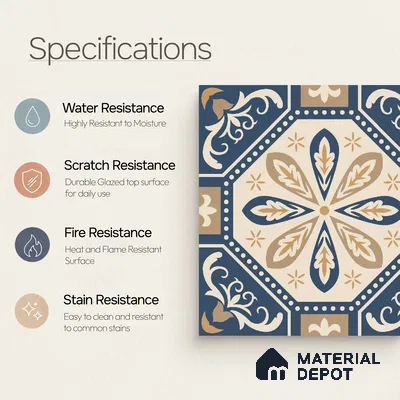 Specifications

Water Resistance
Highly Resistant to Moisture

Scratch Resistance
Durable Glazed top surface for daily use

Fire Resistance
Heat and Flame Resistant Surface

Stain Resistance
Easy to clean and resistant to common stains

MATERIAL DEPOT